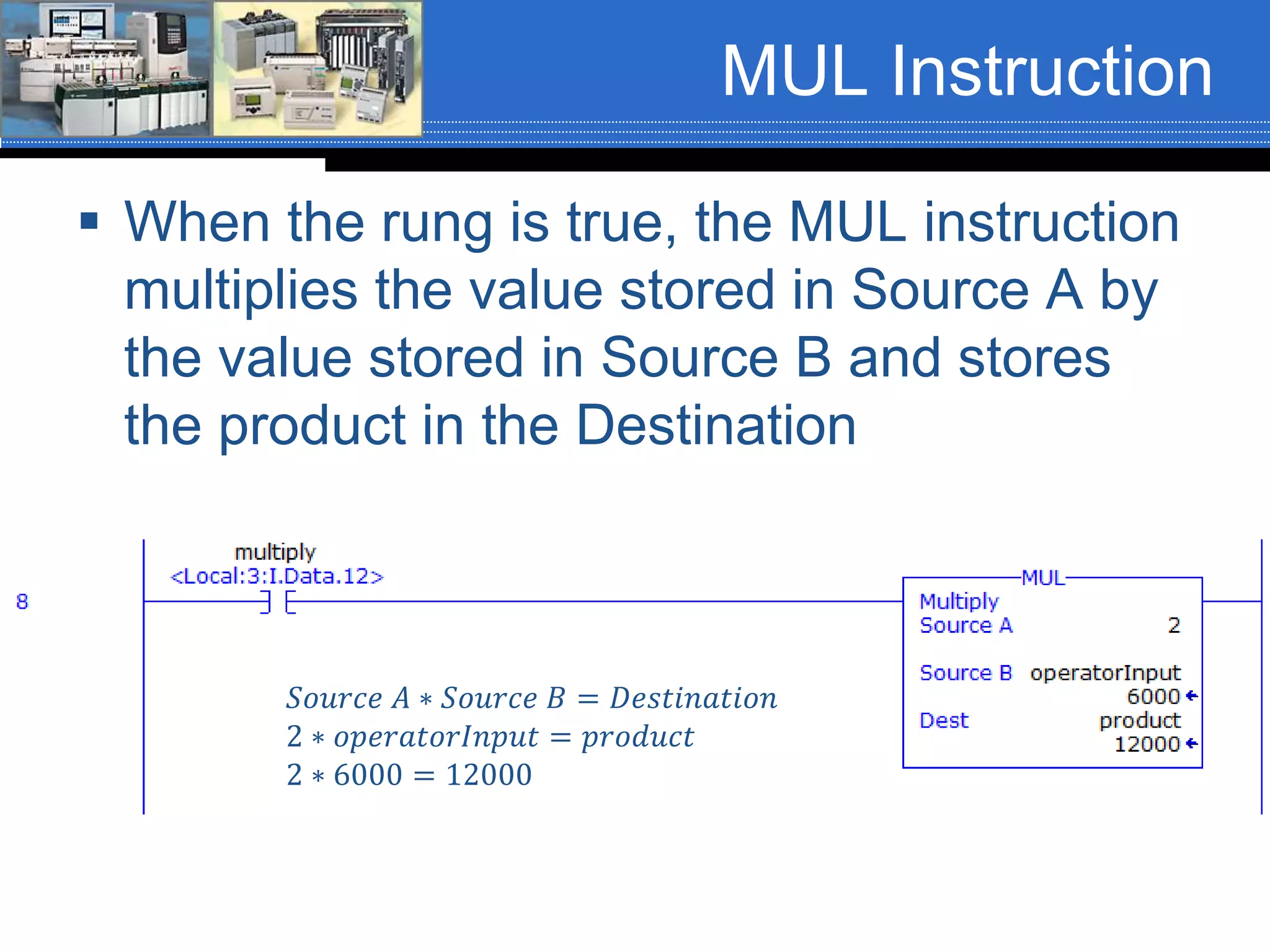 MUL Instruction

▪ When the rung is true, the MUL instruction multiplies the value stored in Source A by the value stored in Source B and stores the product in the Destination

8

multiply
<Local:3:I.Data.12>

MUL
Multiply
Source A 2

Source B operatorInput
6000
Dest product
12000

$Source\ A * Source\ B = Destination$
$2 * operatorInput = product$
$2 * 6000 = 12000$